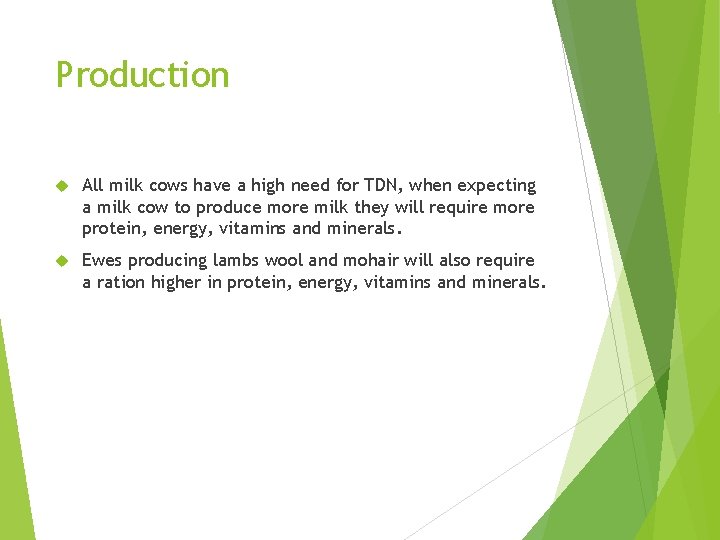 Production

All milk cows have a high need for TDN, when expecting a milk cow to produce more milk they will require more protein, energy, vitamins and minerals.

Ewes producing lambs wool and mohair will also require a ration higher in protein, energy, vitamins and minerals.